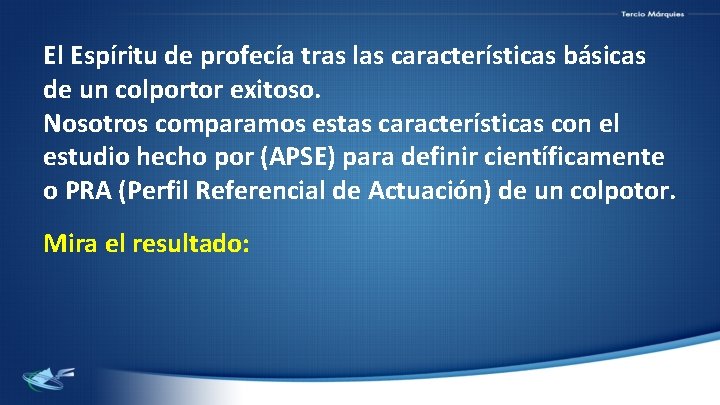 Tercio Márquies

El Espíritu de profecía tras las características básicas de un colportor exitoso.
Nosotros comparamos estas características con el estudio hecho por (APSE) para definir científicamente o PRA (Perfil Referencial de Actuación) de un colpotor.

Mira el resultado: